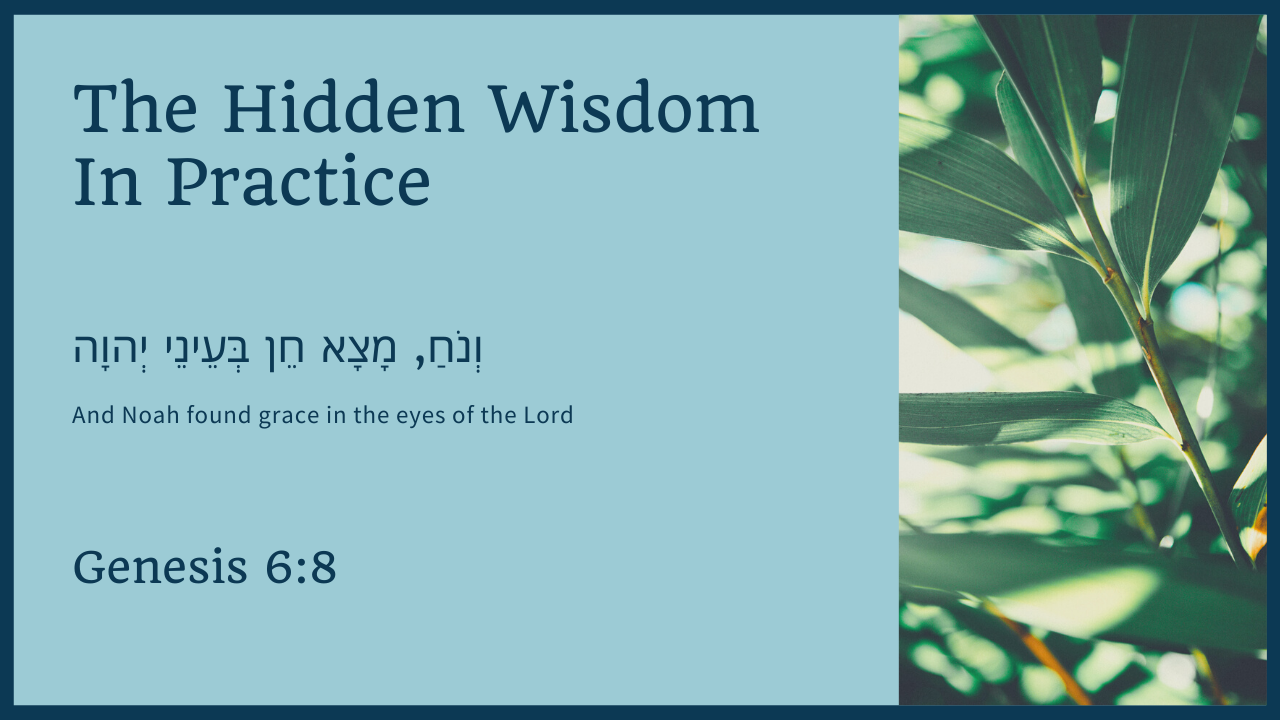 The Hidden Wisdom In Practice

וְנֹחַ, מָצָא חֵן בְּעֵינֵי יְהוָה

And Noah found grace in the eyes of the Lord

Genesis 6:8